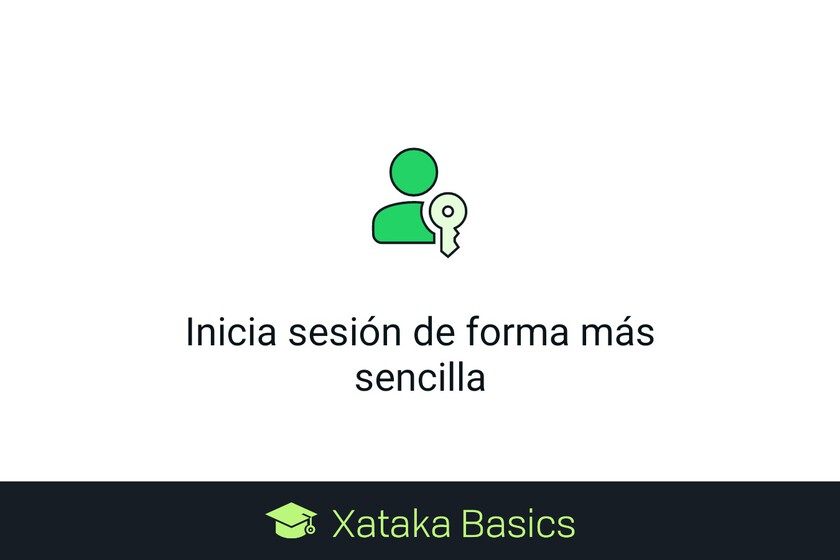 Inicia sesión de forma más sencilla

Xataka Basics